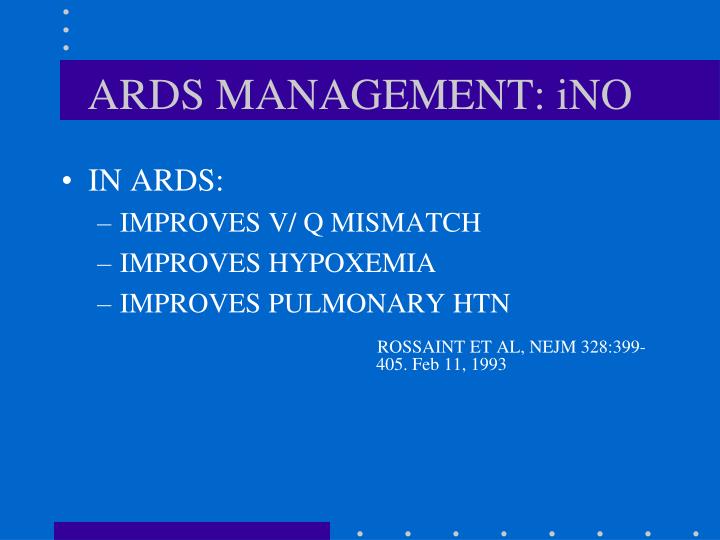 ARDS MANAGEMENT: iNO

• IN ARDS:
– IMPROVES V/ Q MISMATCH
– IMPROVES HYPOXEMIA
– IMPROVES PULMONARY HTN

ROSSAINT ET AL, NEJM 328:399-405. Feb 11, 1993